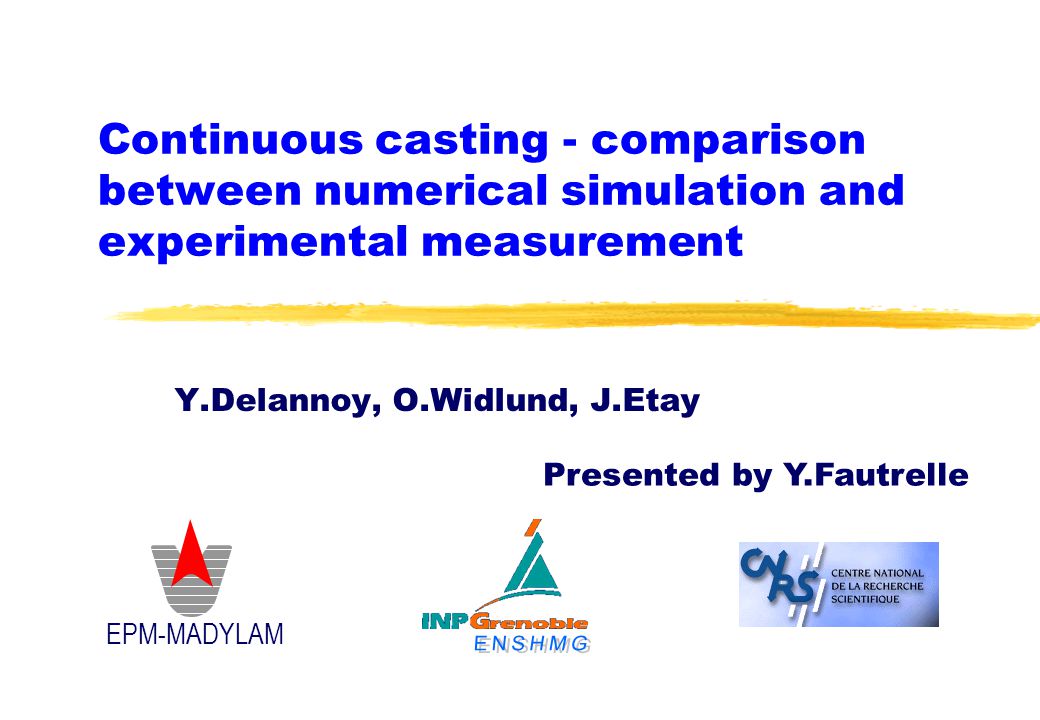 Continuous casting - comparison between numerical simulation and experimental measurement

Y.Delannoy, O.Widlund, J.Etay

Presented by Y.Fautrelle

EPM-MADYLAM

INP Grenoble
ENSHMG

CNRS
CENTRE NATIONAL
DE LA RECHERCHE
SCIENTIFIQUE